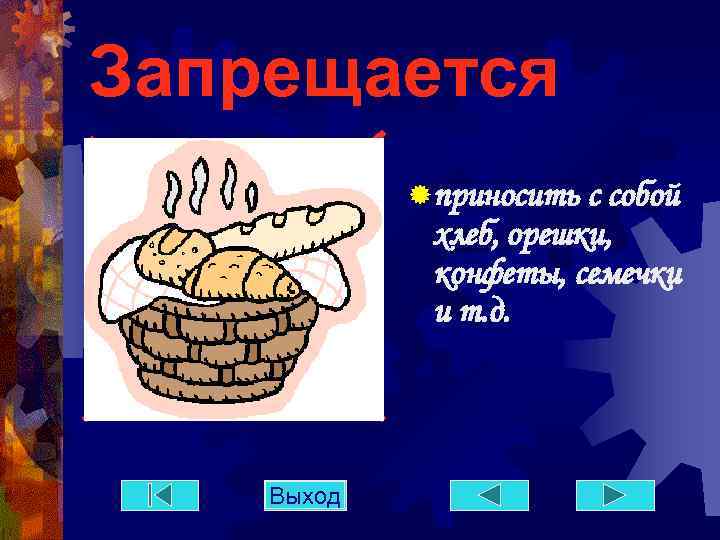 Запрещается

приносить с собой хлеб, орешки, конфеты, семечки и т.д.

Выход